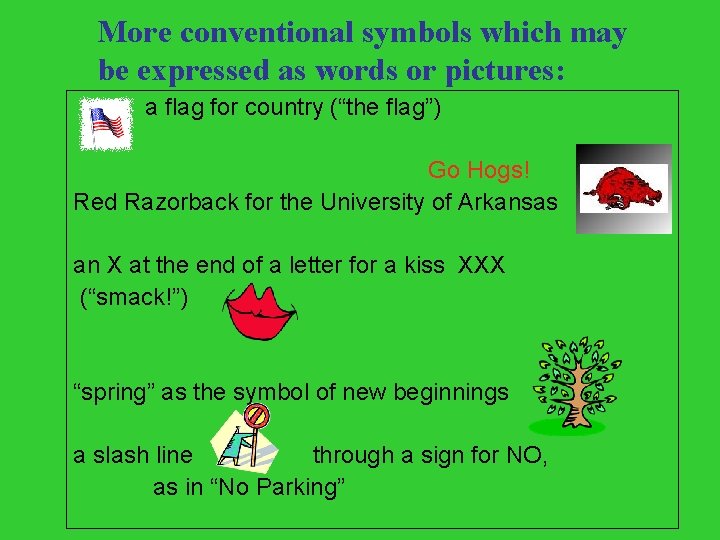 More conventional symbols which may be expressed as words or pictures:

a flag for country (“the flag”)

Go Hogs!
Red Razorback for the University of Arkansas

an X at the end of a letter for a kiss XXX (“smack!”)

“spring” as the symbol of new beginnings

a slash line through a sign for NO, as in “No Parking”